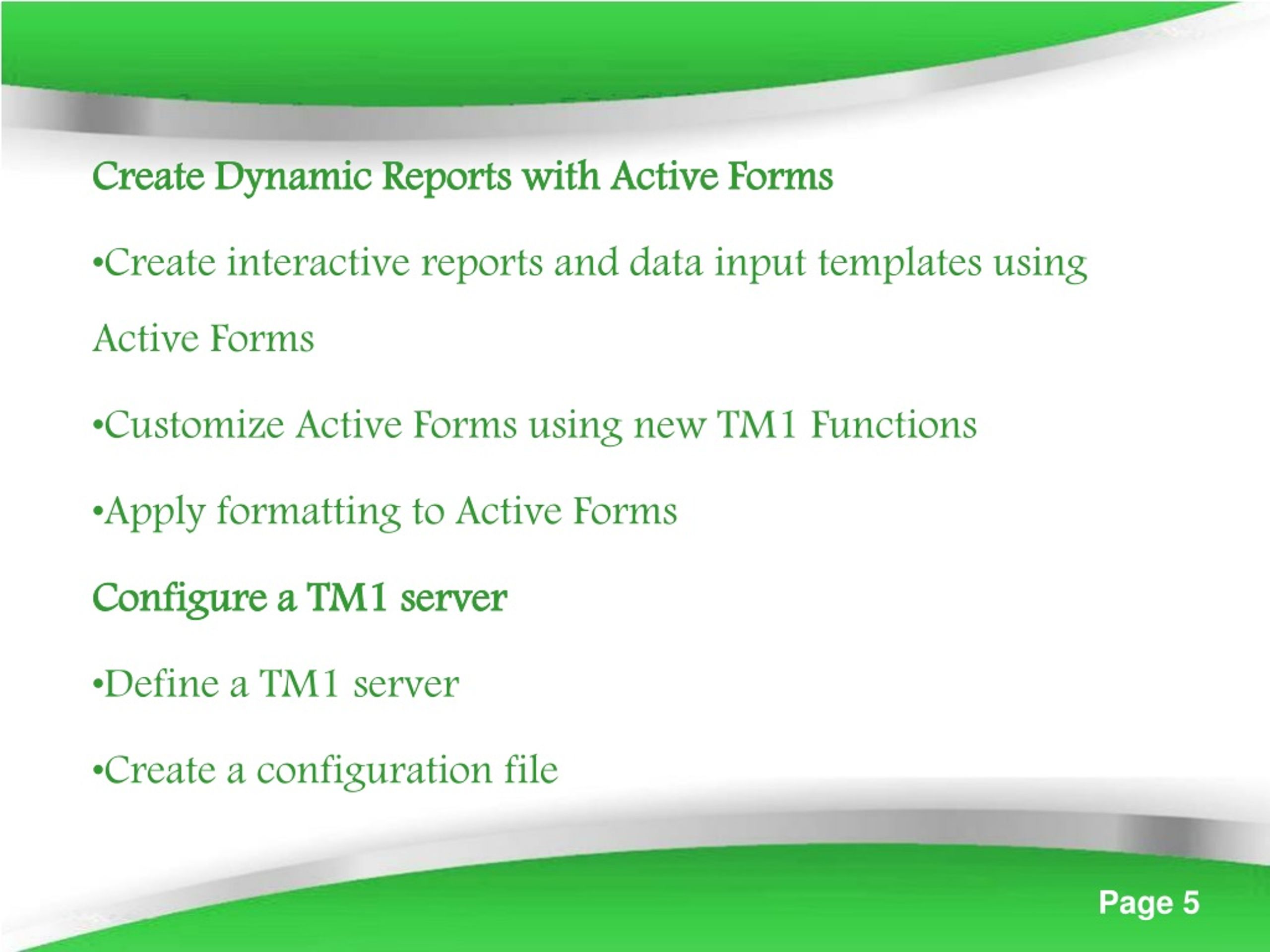 Create Dynamic Reports with Active Forms

•Create interactive reports and data input templates using Active Forms

•Customize Active Forms using new TM1 Functions

•Apply formatting to Active Forms

Configure a TM1 server

•Define a TM1 server

•Create a configuration file

Page 5